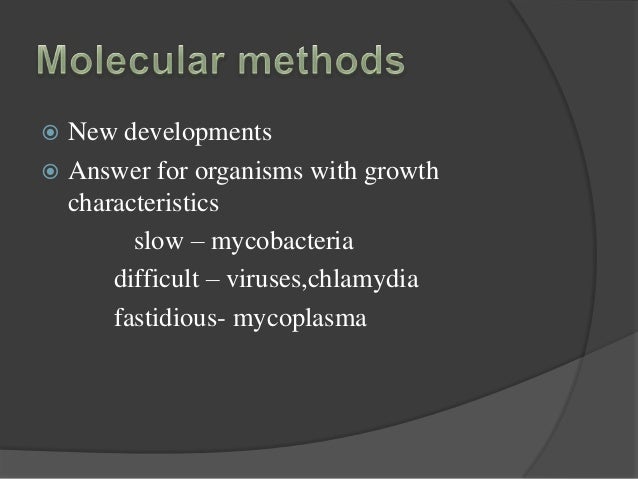 Molecular methods

New developments

Answer for organisms with growth characteristics

slow – mycobacteria

difficult – viruses,chlamydia

fastidious- mycoplasma